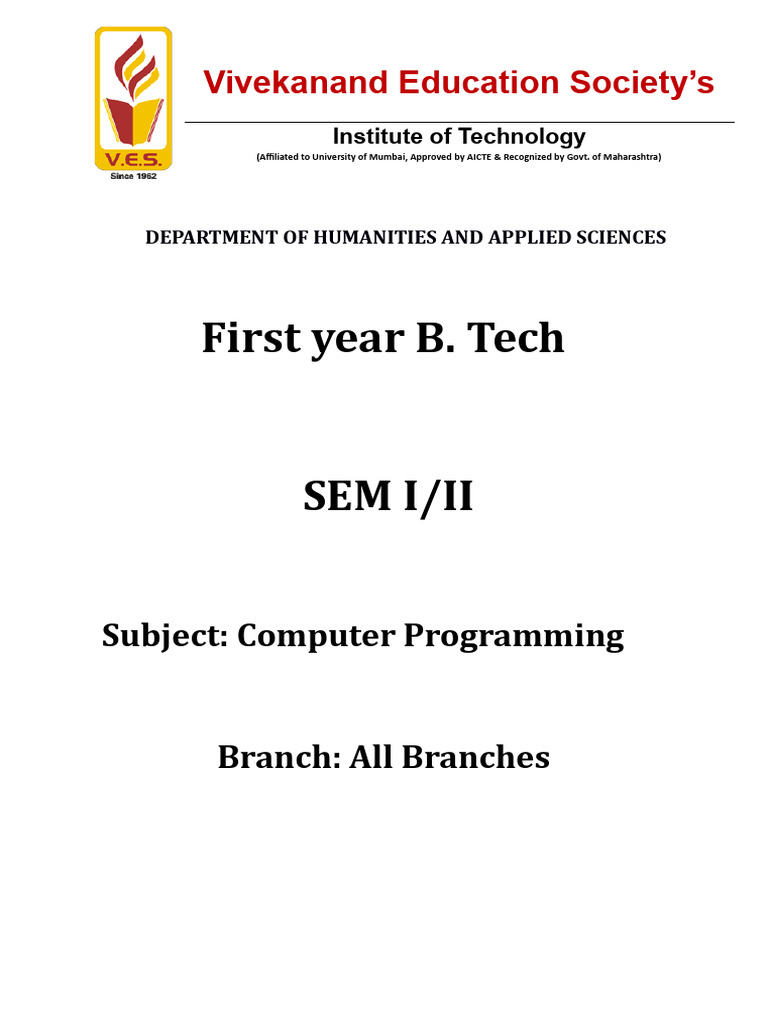 V.E.S.
Since 1962

Vivekanand Education Society's

Institute of Technology

(Affiliated to University of Mumbai, Approved by AICTE & Recognized by Govt. of Maharashtra)

DEPARTMENT OF HUMANITIES AND APPLIED SCIENCES

First year B. Tech

SEM I/II

Subject: Computer Programming

Branch: All Branches